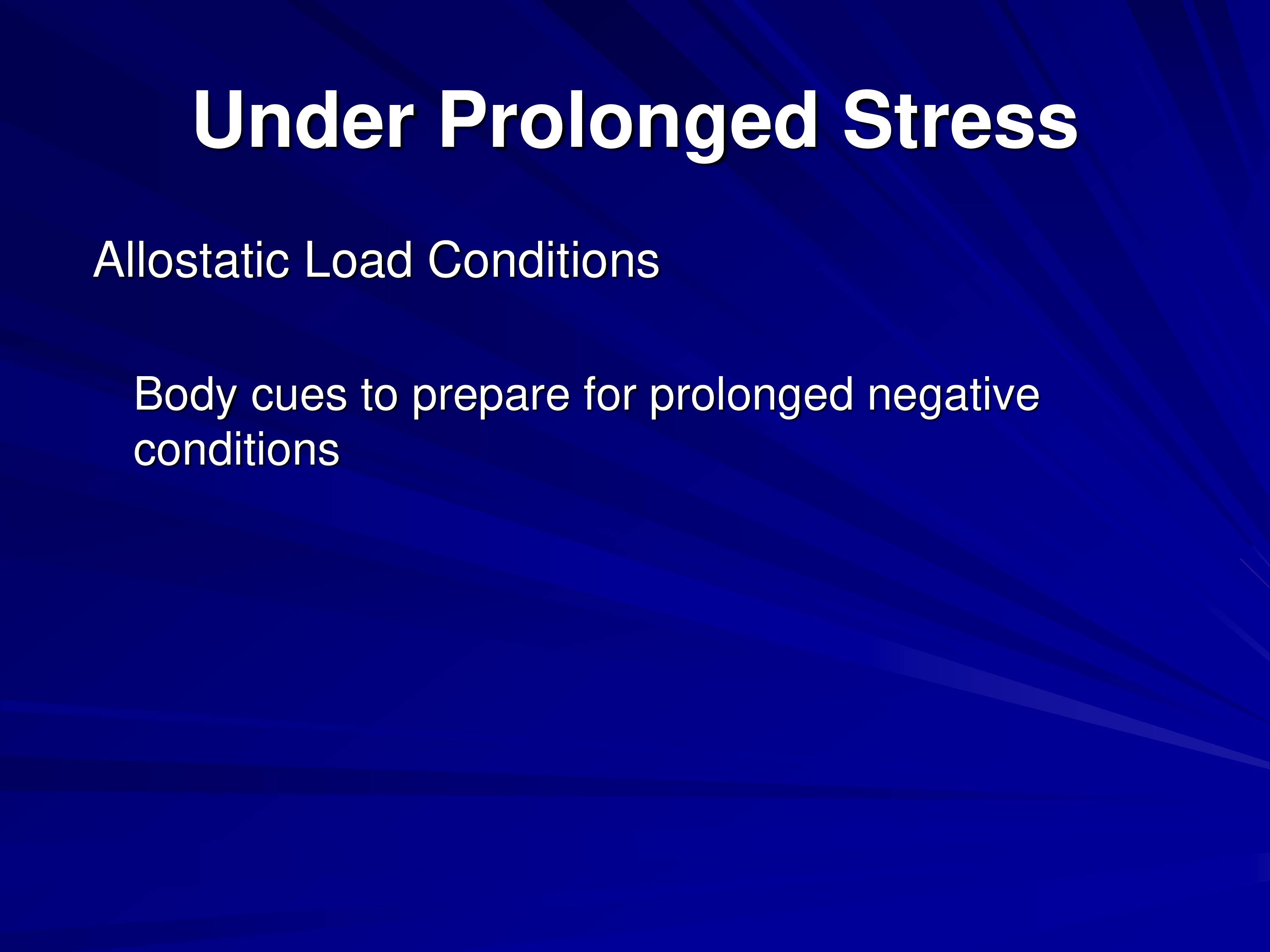 Under Prolonged Stress

Allostatic Load Conditions

Body cues to prepare for prolonged negative conditions